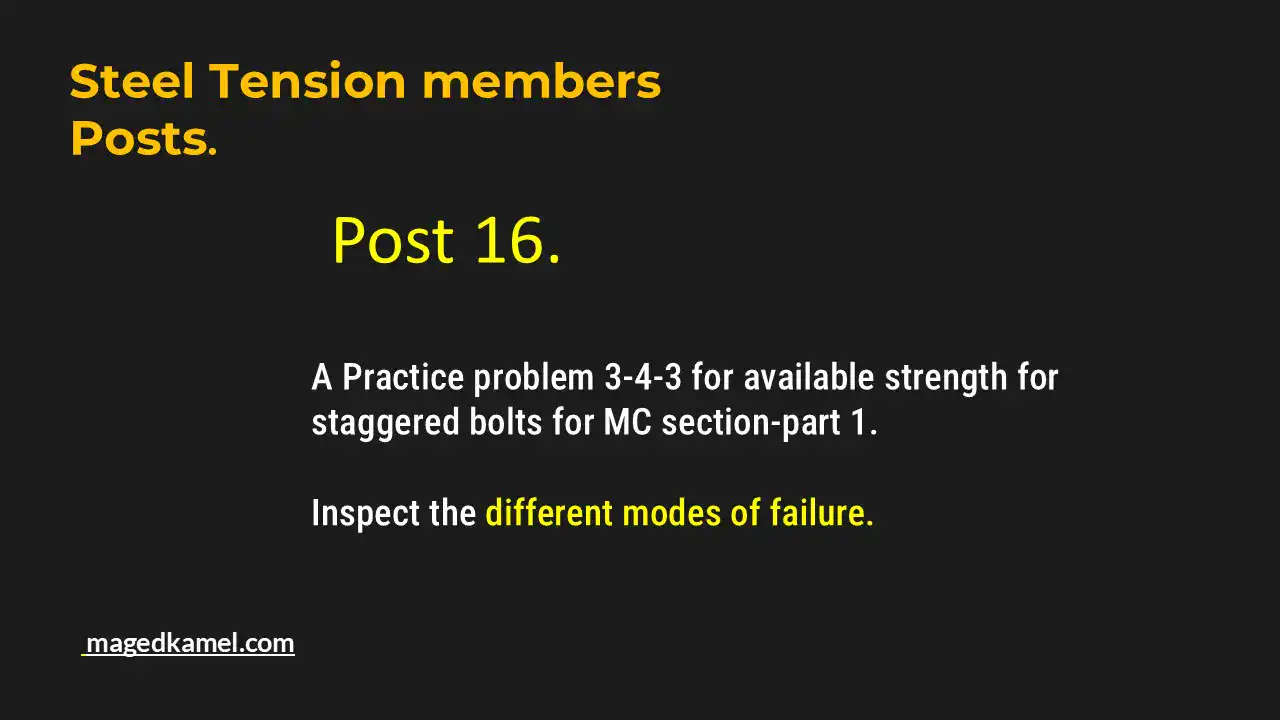 Steel Tension members
Posts.

Post 16.

A Practice problem 3-4-3 for available strength for staggered bolts for MC section-part 1.

Inspect the different modes of failure.

magedkamel.com